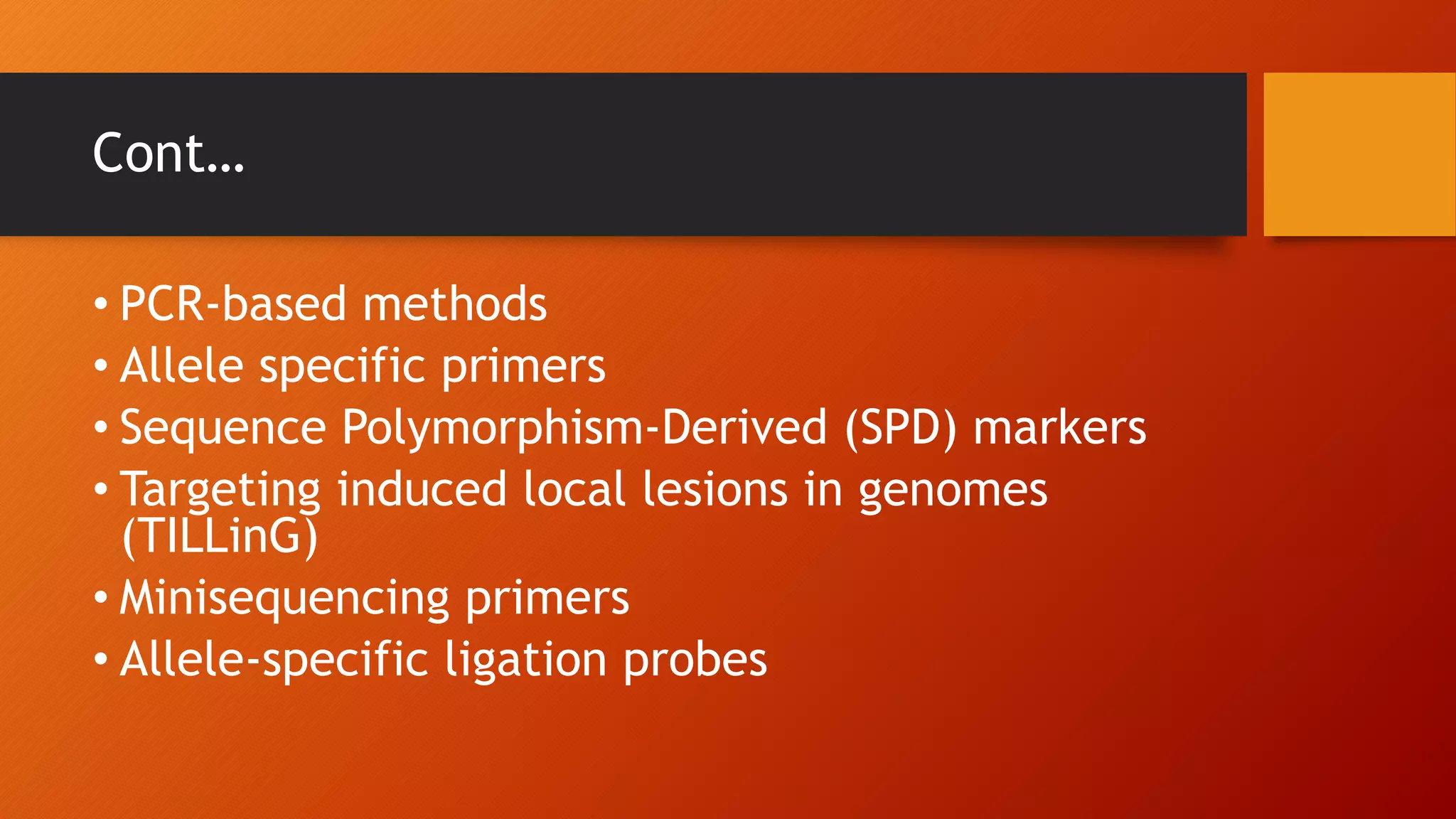 Cont…

• PCR-based methods
• Allele specific primers
• Sequence Polymorphism-Derived (SPD) markers
• Targeting induced local lesions in genomes (TILLinG)
• Minisequencing primers
• Allele-specific ligation probes